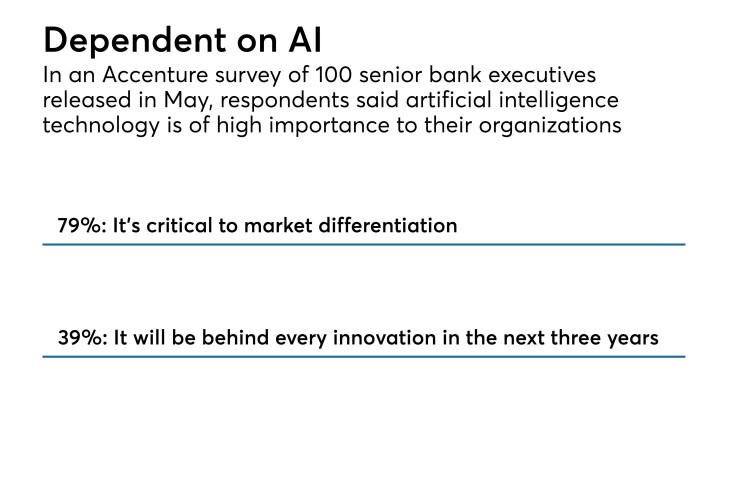 Dependent on AI

In an Accenture survey of 100 senior bank executives released in May, respondents said artificial intelligence technology is of high importance to their organizations

79%: It's critical to market differentiation

39%: It will be behind every innovation in the next three years